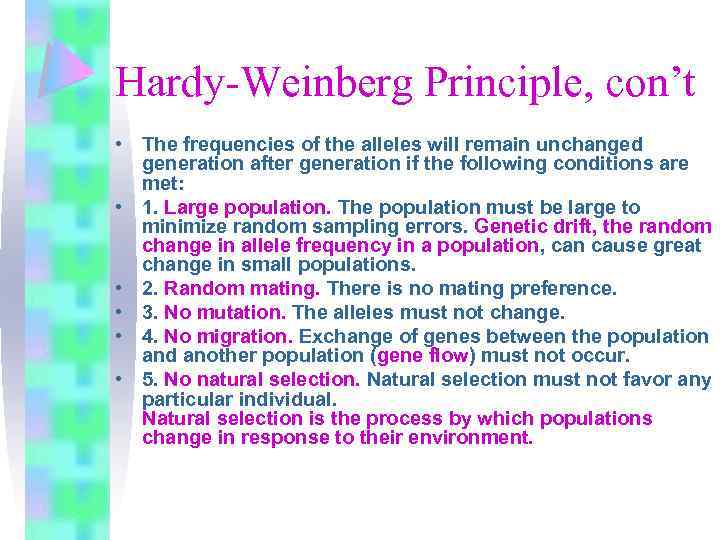 Hardy-Weinberg Principle, con't

• The frequencies of the alleles will remain unchanged generation after generation if the following conditions are met:

• 1. Large population. The population must be large to minimize random sampling errors. Genetic drift, the random change in allele frequency in a population, can cause great change in small populations.

• 2. Random mating. There is no mating preference.

• 3. No mutation. The alleles must not change.

• 4. No migration. Exchange of genes between the population and another population (gene flow) must not occur.

• 5. No natural selection. Natural selection must not favor any particular individual.
Natural selection is the process by which populations change in response to their environment.